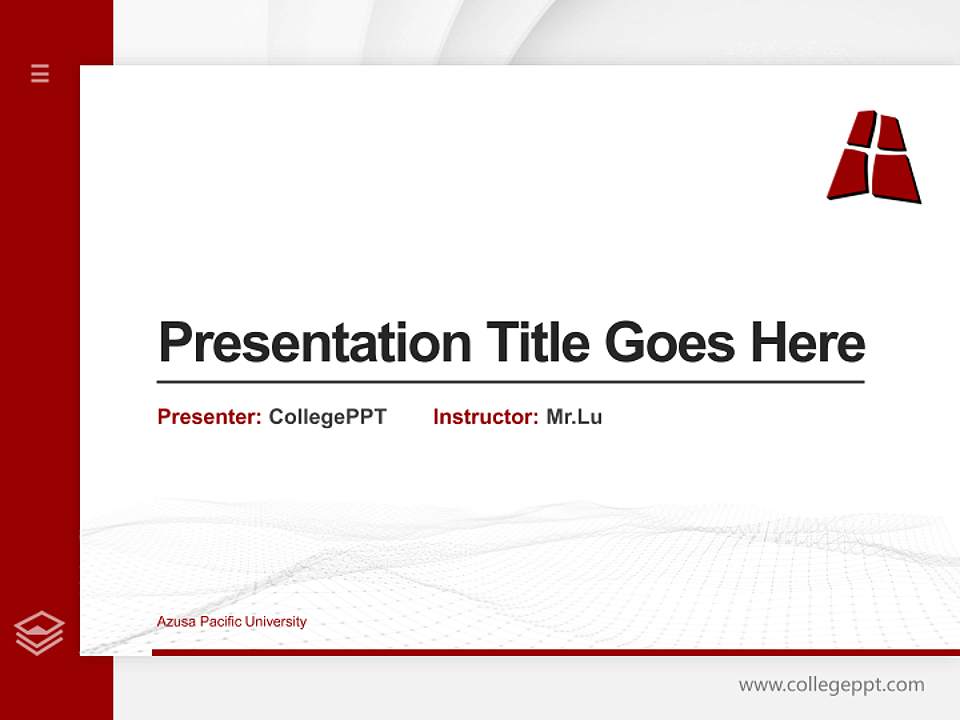 Presentation Title Goes Here

Presenter: CollegePPT Instructor: Mr.Lu

Azusa Pacific University

www.collegeppt.com